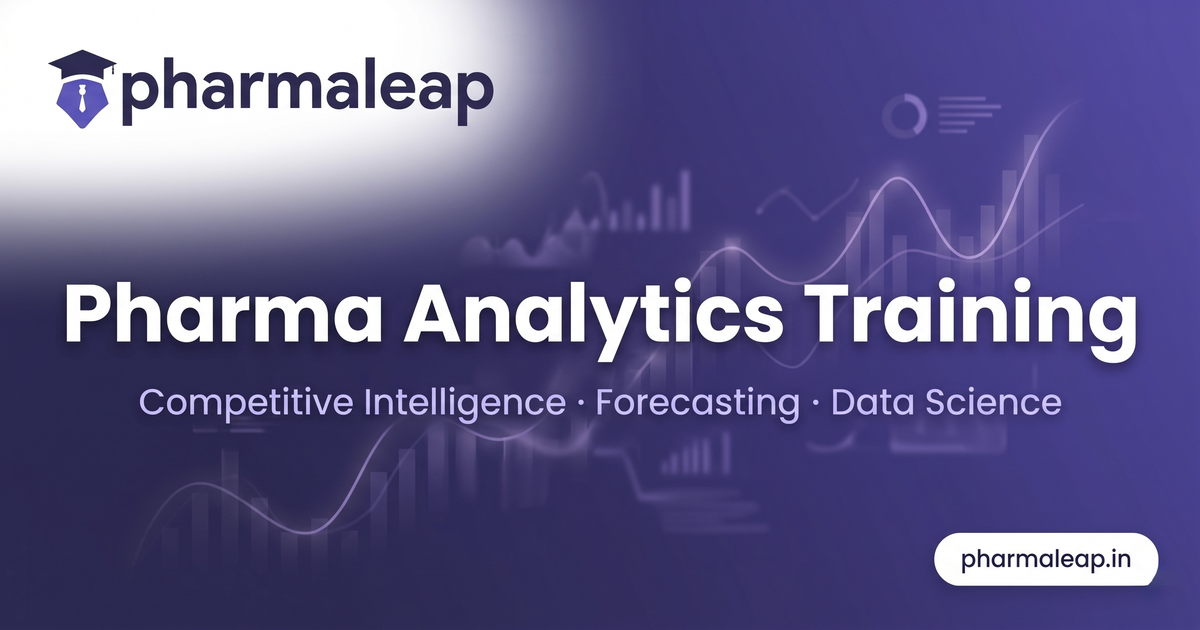 pharmaleap

Pharma Analytics Training

Competitive Intelligence · Forecasting · Data Science

pharmaleap.in